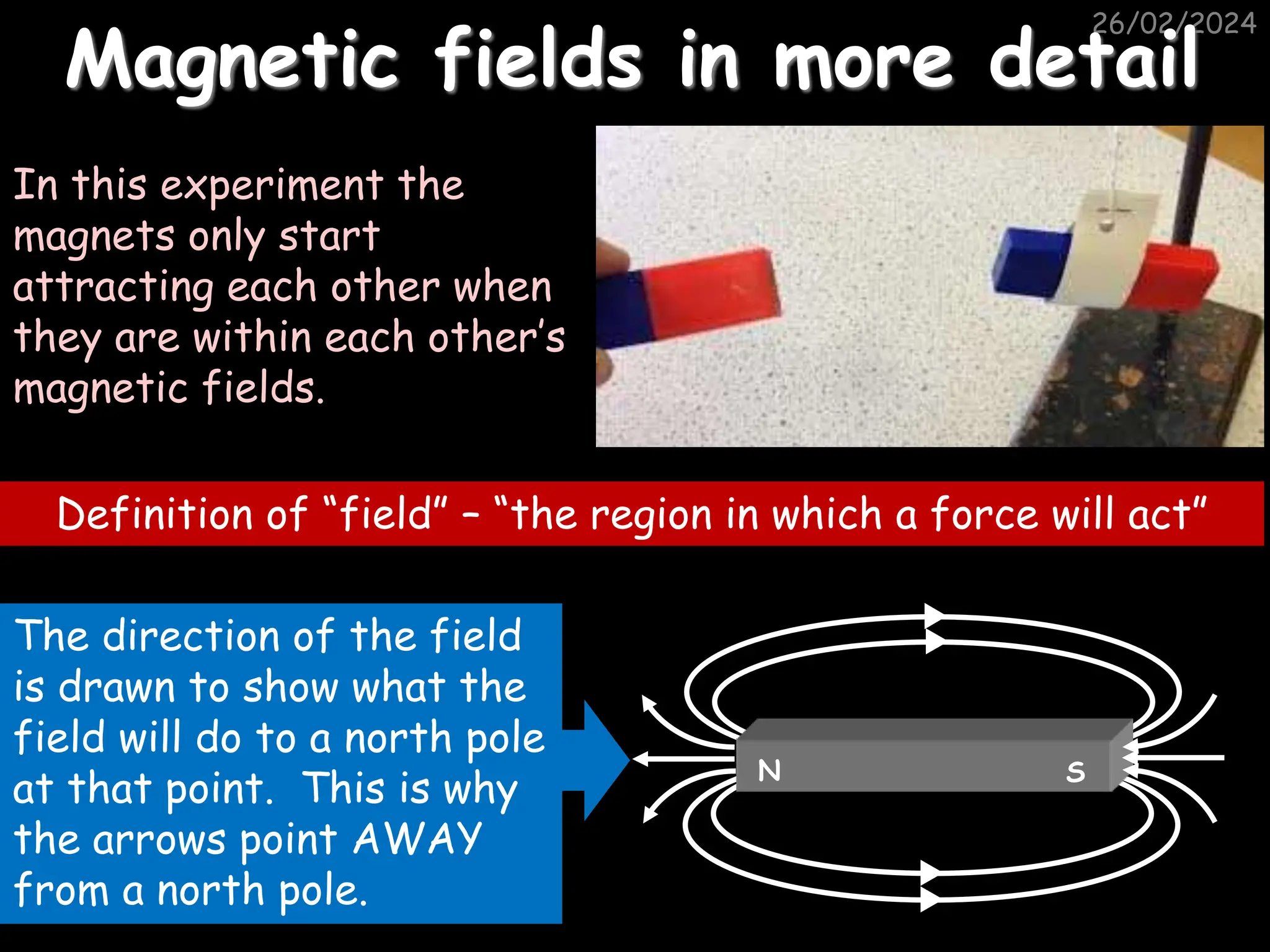 26/02/2024

Magnetic fields in more detail

In this experiment the magnets only start attracting each other when they are within each other's magnetic fields.

Definition of "field" – "the region in which a force will act"

The direction of the field is drawn to show what the field will do to a north pole at that point. This is why the arrows point AWAY from a north pole.

N

S